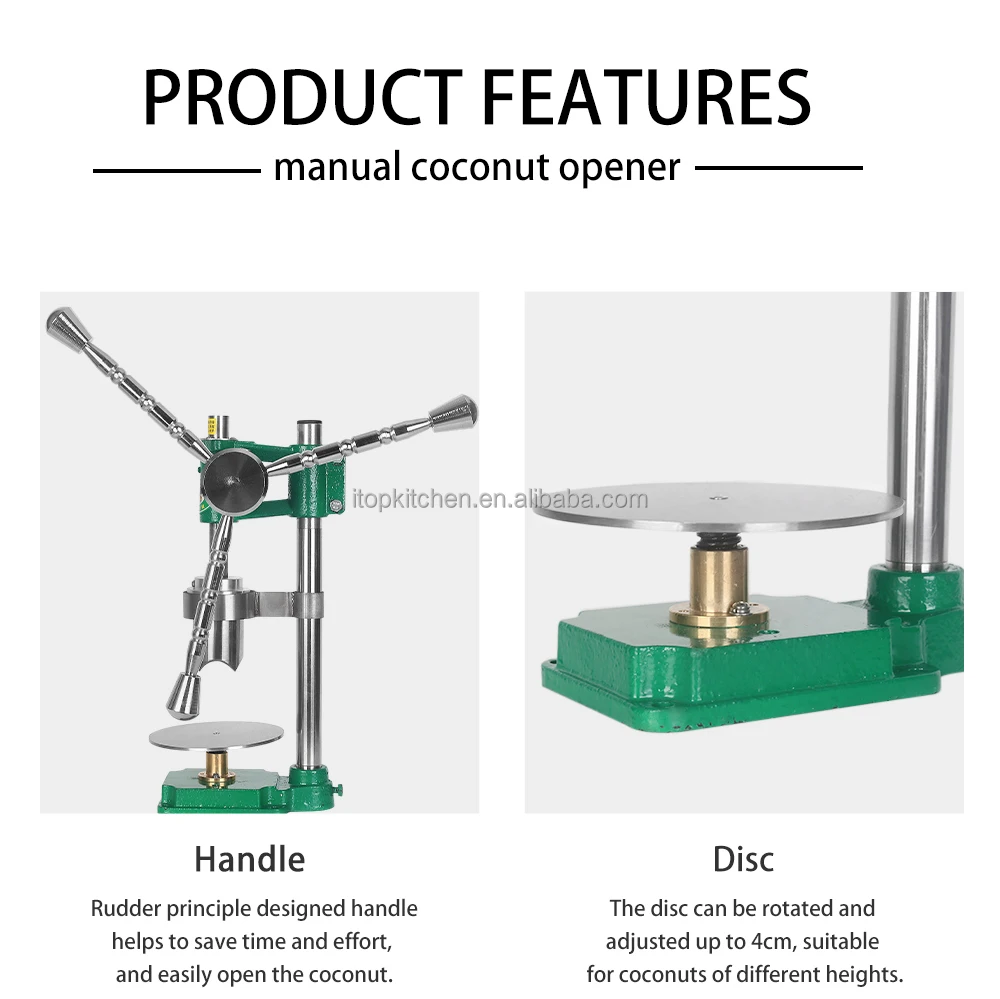 PRODUCT FEATURES

manual coconut opener

itopkitchen.en.alibaba.com

Handle

Rudder principle designed handle helps to save time and effort, and easily open the coconut.

Disc

The disc can be rotated and adjusted up to 4cm, suitable for coconuts of different heights.